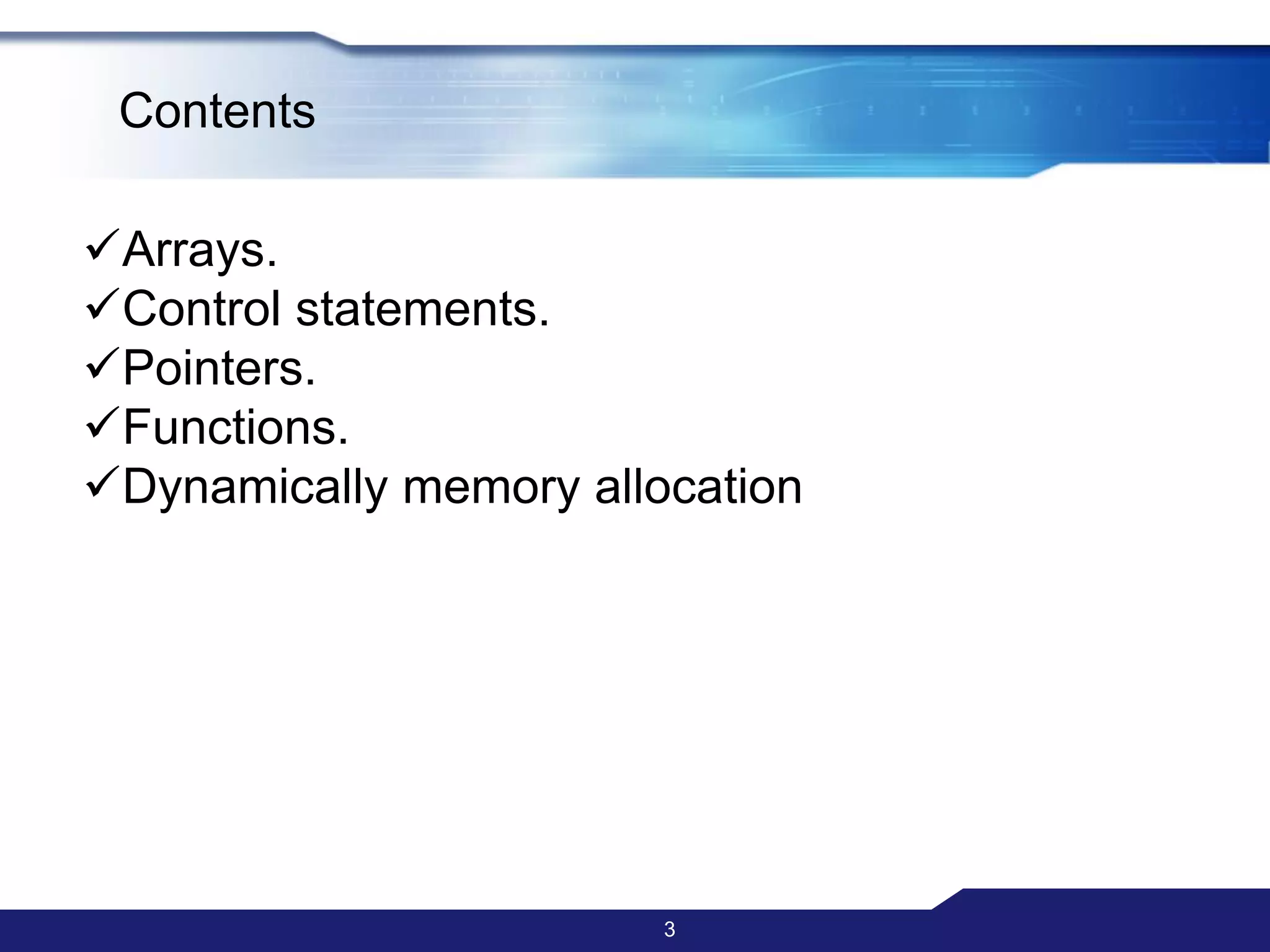 Contents

✓Arrays.
✓Control statements.
✓Pointers.
✓Functions.
✓Dynamically memory allocation

3